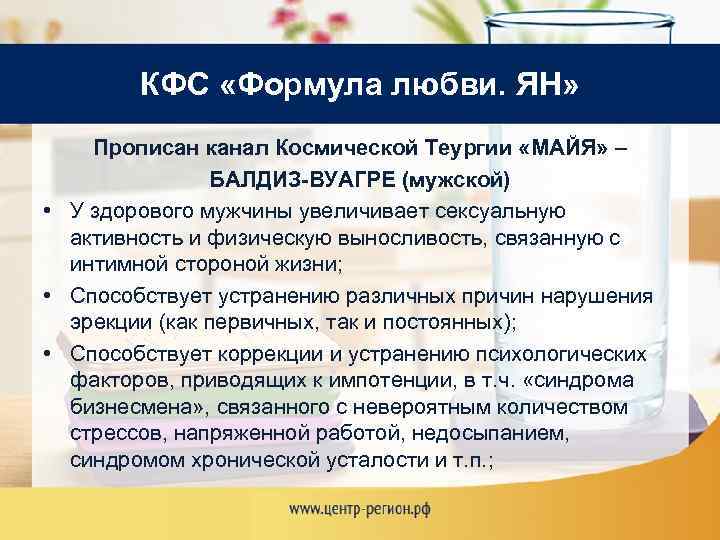 КФС «Формула любви. ЯН»

Прописан канал Космической Теургии «МАЙЯ» – БАЛДИЗ-ВУАГРЕ (мужской)

• У здорового мужчины увеличивает сексуальную активность и физическую выносливость, связанную с интимной стороной жизни;
• Способствует устранению различных причин нарушения эрекции (как первичных, так и постоянных);
• Способствует коррекции и устранению психологических факторов, приводящих к импотенции, в т.ч. «синдрома бизнесмена», связанного с невероятным количеством стрессов, напряженной работой, недосыпанием, синдромом хронической усталости и т.п.;

www.центр-регион.рф